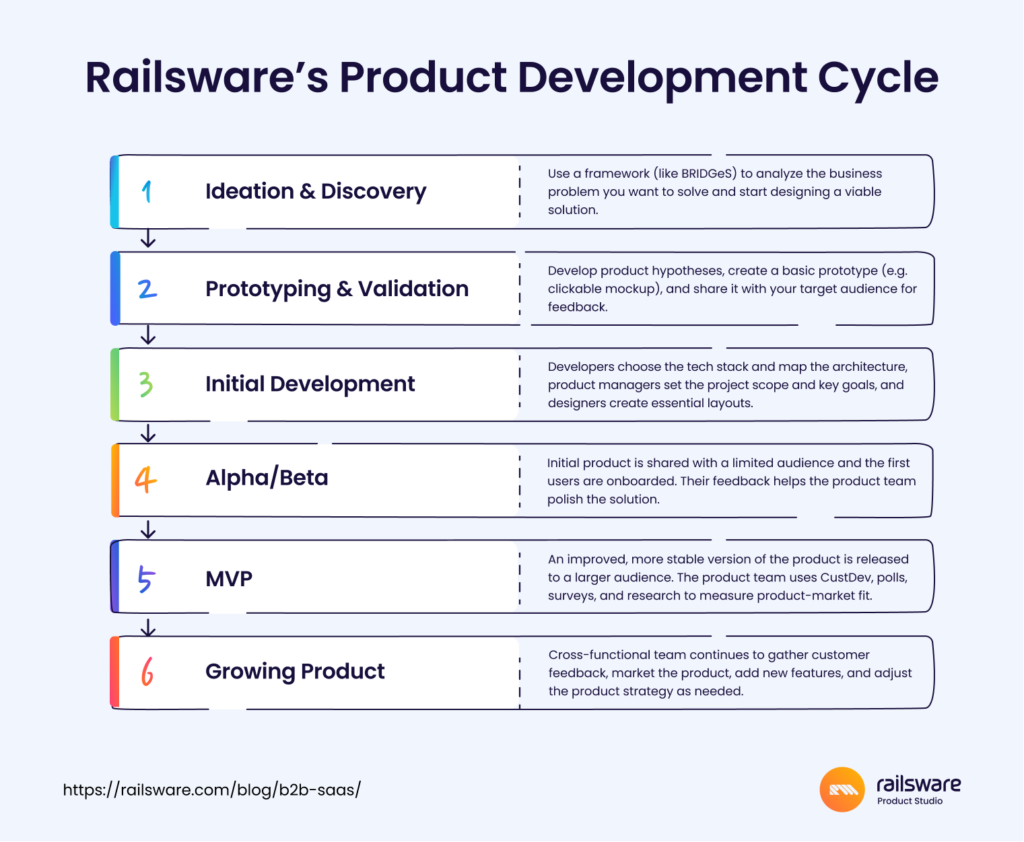 Railsware's Product Development Cycle

1 Ideation & Discovery

Use a framework (like BRIDGeS) to analyze the business problem you want to solve and start designing a viable solution.

2 Prototyping & Validation

Develop product hypotheses, create a basic prototype (e.g. clickable mockup), and share it with your target audience for feedback.

3 Initial Development

Developers choose the tech stack and map the architecture, product managers set the project scope and key goals, and designers create essential layouts.

4 Alpha/Beta

Initial product is shared with a limited audience and the first users are onboarded. Their feedback helps the product team polish the solution.

5 MVP

An improved, more stable version of the product is released to a larger audience. The product team uses CustDev, polls, surveys, and research to measure product-market fit.

6 Growing Product

Cross-functional team continues to gather customer feedback, market the product, add new features, and adjust the product strategy as needed.

https://railsware.com/blog/b2b-saas/

railsware
Product Studio